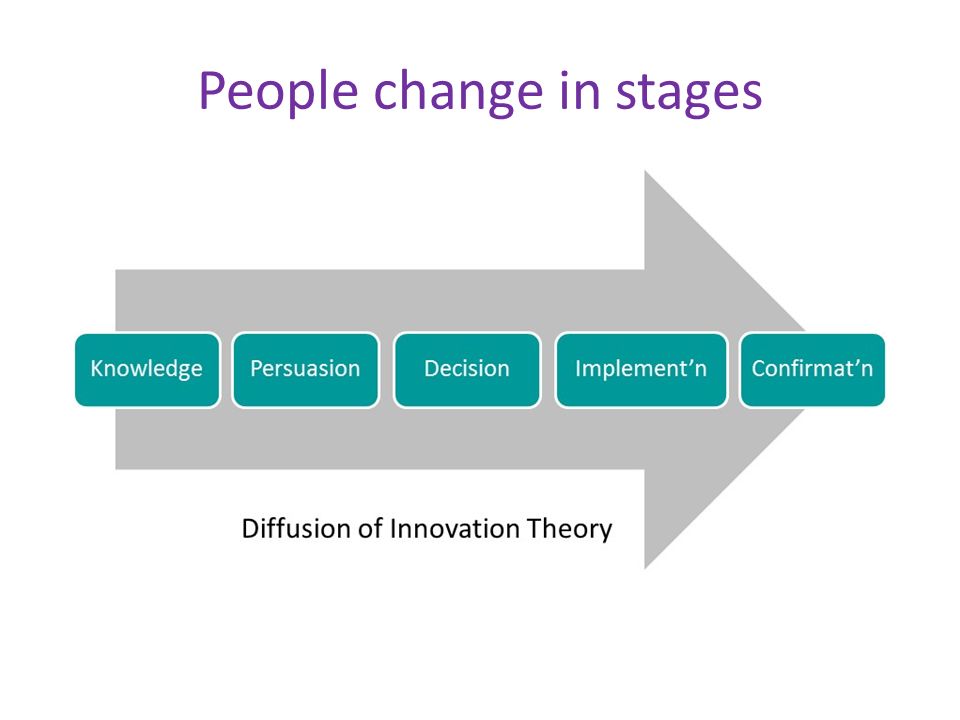 People change in stages

Knowledge

Persuasion

Decision

Implement’n

Confirmat’n

Diffusion of Innovation Theory